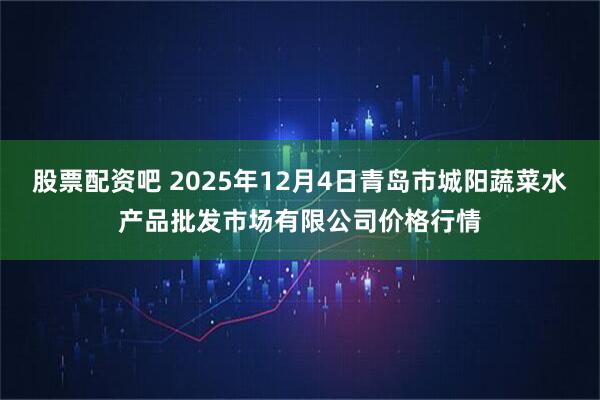 股票配资吧 2025年12月4日青岛市城阳蔬菜水产品批发市场有限公司价格行情